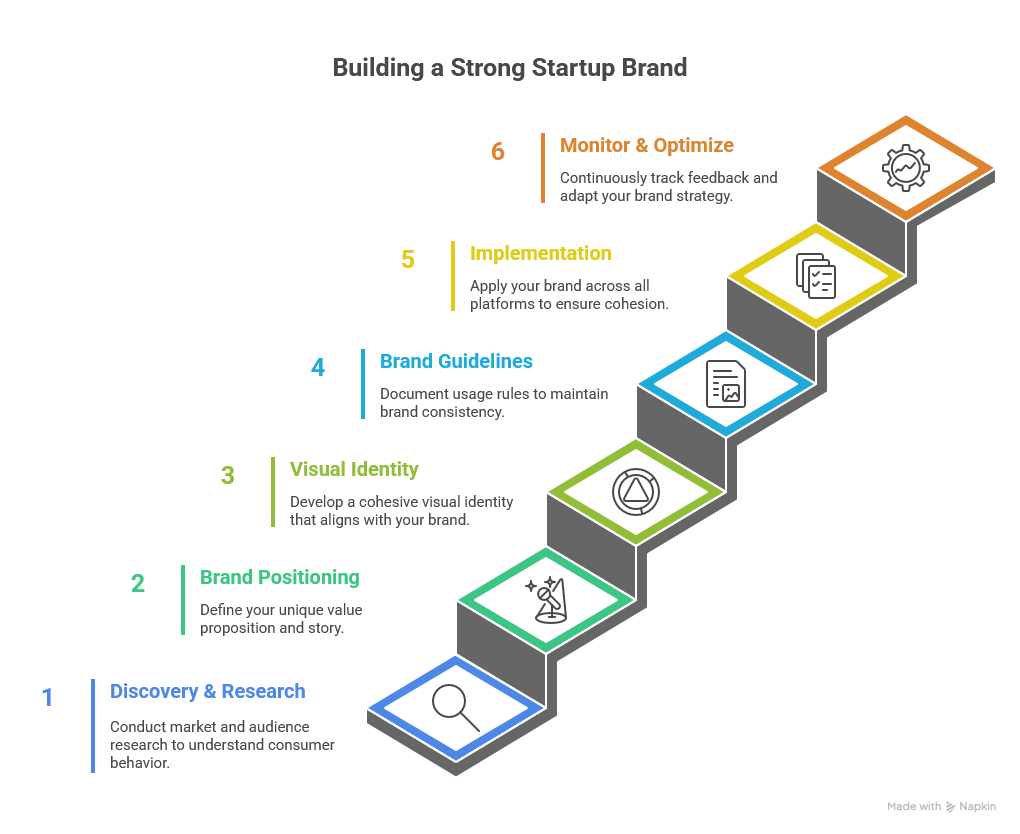 Building a Strong Startup Brand

6
Monitor & Optimize
Continuously track feedback and adapt your brand strategy.

5
Implementation
Apply your brand across all platforms to ensure cohesion.

4
Brand Guidelines
Document usage rules to maintain brand consistency.

3
Visual Identity
Develop a cohesive visual identity that aligns with your brand.

2
Brand Positioning
Define your unique value proposition and story.

1
Discovery & Research
Conduct market and audience research to understand consumer behavior.

Made with Napkin